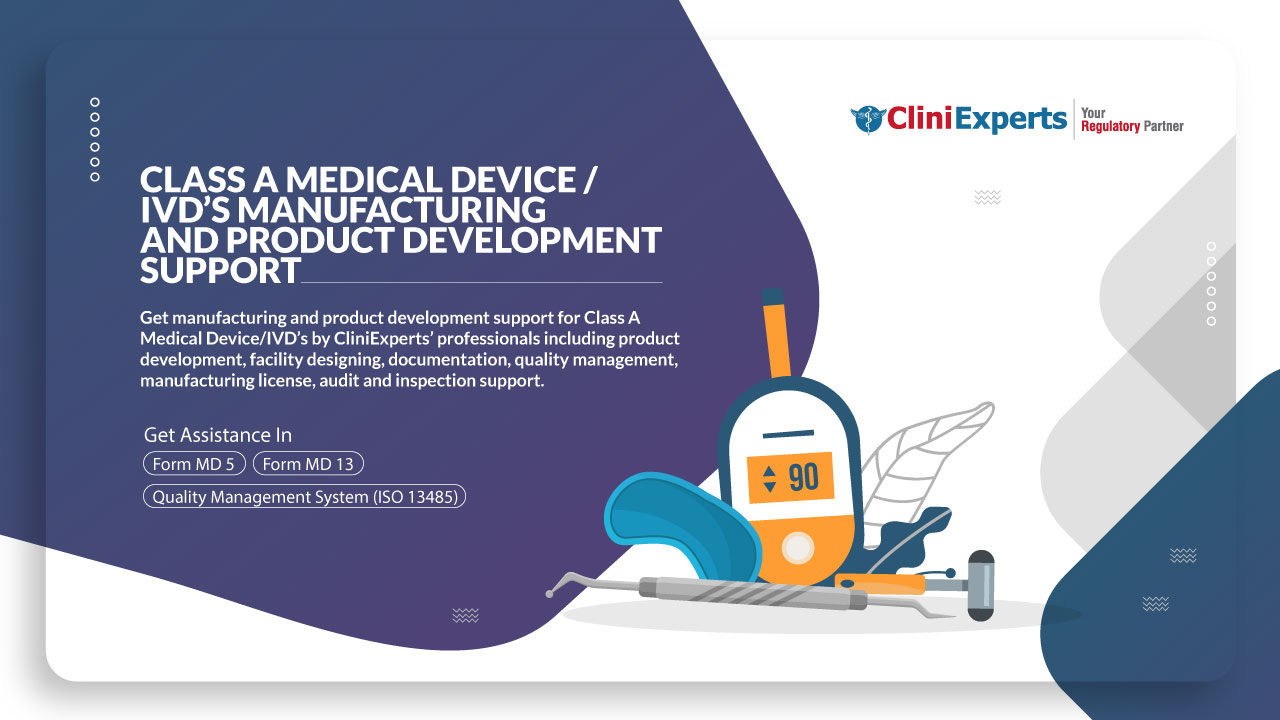 CliniExperts Your Regulatory Partner

CLASS A MEDICAL DEVICE / IVD'S MANUFACTURING AND PRODUCT DEVELOPMENT SUPPORT

Get manufacturing and product development support for Class A Medical Device/IVD's by CliniExperts' professionals including product development, facility designing, documentation, quality management, manufacturing license, audit and inspection support.

Get Assistance In

Form MD 5

Form MD 13

Quality Management System (ISO 13485)

90